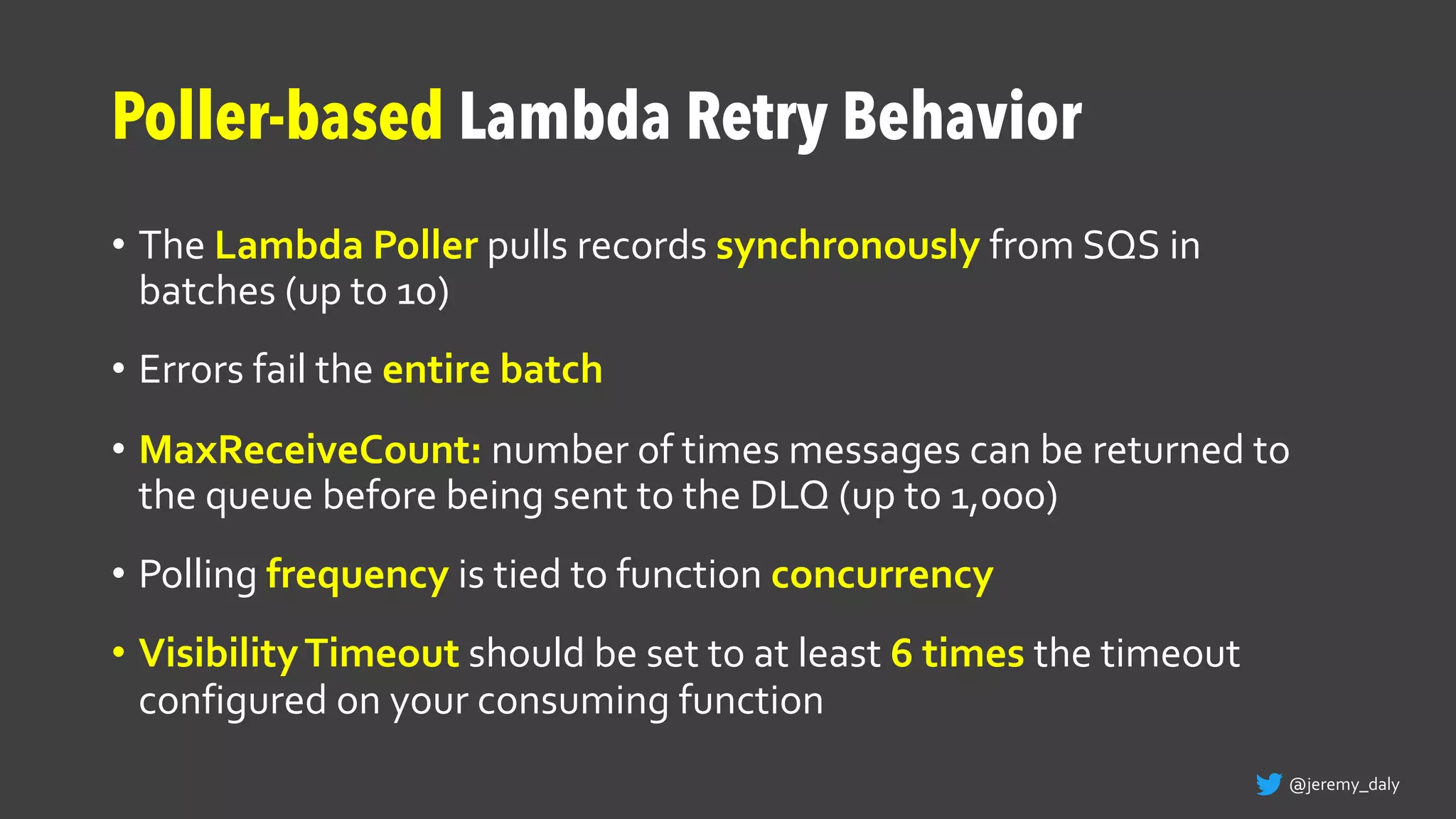 Poller-based Lambda Retry Behavior

• The Lambda Poller pulls records synchronously from SQS in batches (up to 10)

• Errors fail the entire batch

• MaxReceiveCount: number of times messages can be returned to the queue before being sent to the DLQ (up to 1,000)

• Polling frequency is tied to function concurrency

• Visibility Timeout should be set to at least 6 times the timeout configured on your consuming function

@jeremy_daly